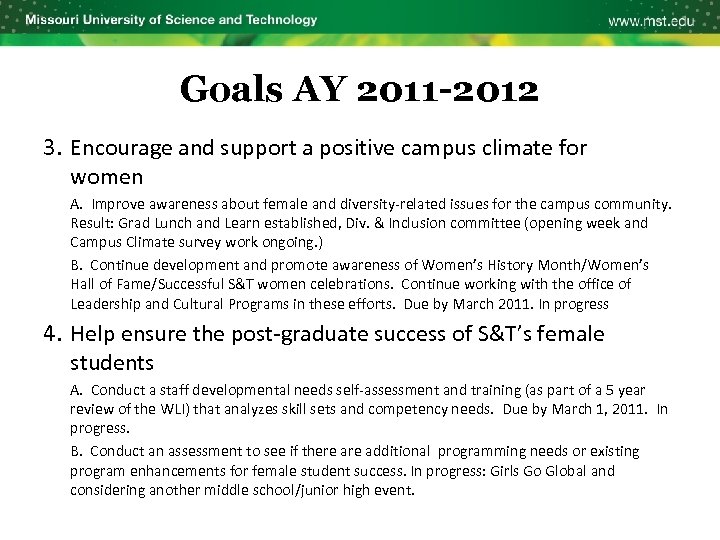 Missouri University of Science and Technology

www.mst.edu

Goals AY 2011-2012

3. Encourage and support a positive campus climate for women

A. Improve awareness about female and diversity-related issues for the campus community. Result: Grad Lunch and Learn established, Div. & Inclusion committee (opening week and Campus Climate survey work ongoing.)

B. Continue development and promote awareness of Women's History Month/Women's Hall of Fame/Successful S&T women celebrations. Continue working with the office of Leadership and Cultural Programs in these efforts. Due by March 2011. In progress

4. Help ensure the post-graduate success of S&T's female students

A. Conduct a staff developmental needs self-assessment and training (as part of a 5 year review of the WLI) that analyzes skill sets and competency needs. Due by March 1, 2011. In progress.

B. Conduct an assessment to see if there are additional programming needs or existing program enhancements for female student success. In progress: Girls Go Global and considering another middle school/junior high event.